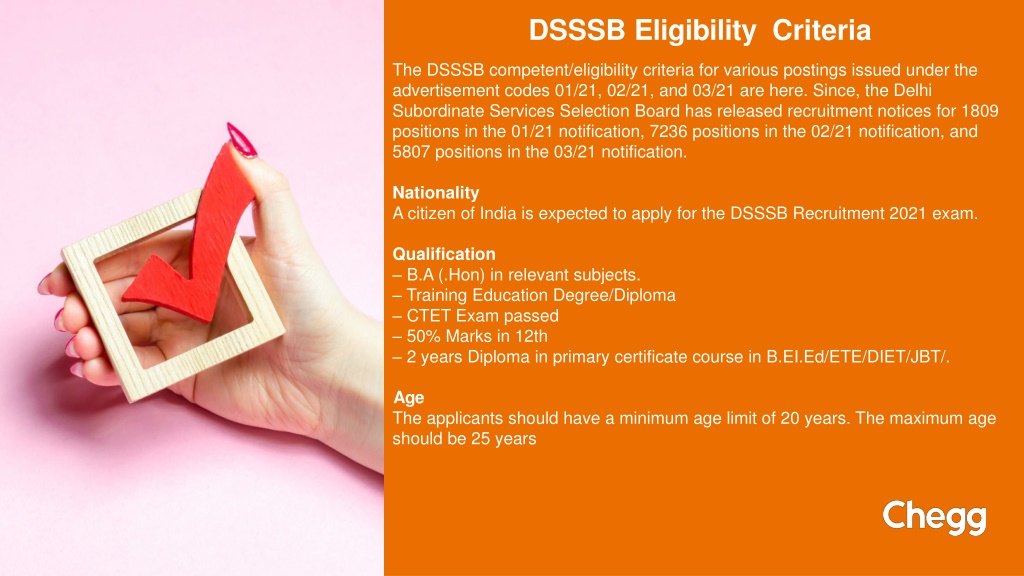 DSSSB Eligibility Criteria

The DSSSB competent/eligibility criteria for various postings issued under the advertisement codes 01/21, 02/21, and 03/21 are here. Since, the Delhi Subordinate Services Selection Board has released recruitment notices for 1809 positions in the 01/21 notification, 7236 positions in the 02/21 notification, and 5807 positions in the 03/21 notification.

Nationality
A citizen of India is expected to apply for the DSSSB Recruitment 2021 exam.

Qualification
– B.A (.Hon) in relevant subjects.
– Training Education Degree/Diploma
– CTET Exam passed
– 50% Marks in 12th
– 2 years Diploma in primary certificate course in B.El.Ed/ETE/DIET/JBT/.

Age
The applicants should have a minimum age limit of 20 years. The maximum age should be 25 years

Chegg